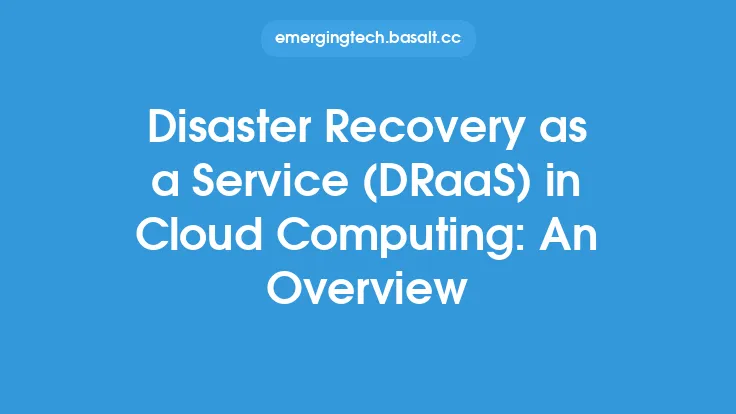 emergingtech.basalt.cc

Disaster Recovery as a Service (DRaaS) in Cloud Computing: An Overview